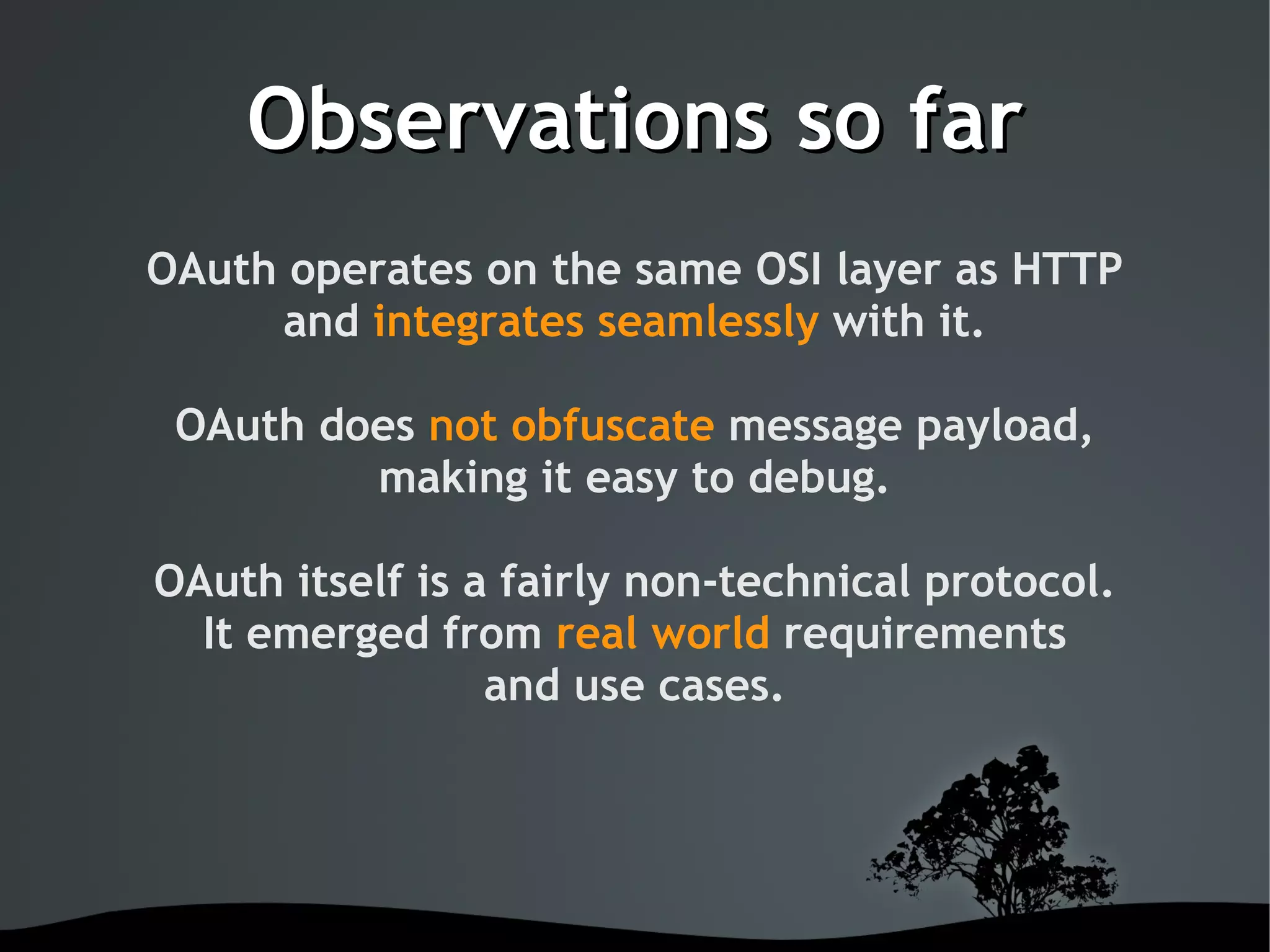 Observations so far

OAuth operates on the same OSI layer as HTTP and integrates seamlessly with it.

OAuth does not obfuscate message payload, making it easy to debug.

OAuth itself is a fairly non-technical protocol. It emerged from real world requirements and use cases.